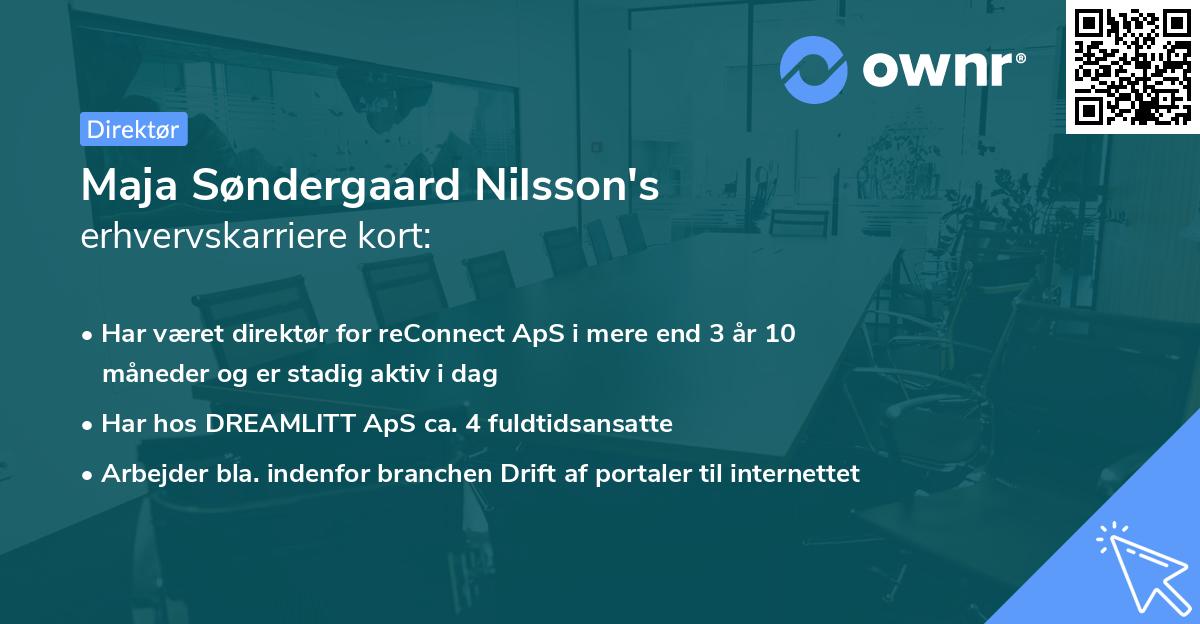 ownr®

Direktør

Maja Søndergaard Nilsson's
erhvervskarriere kort:

• Har været direktør for reConnect ApS i mere end 3 år 10 måneder og er stadig aktiv i dag
• Har hos DREAMLITT ApS ca. 4 fuldtidsansatte
• Arbejder bla. indenfor branchen Drift af portaler til internettet